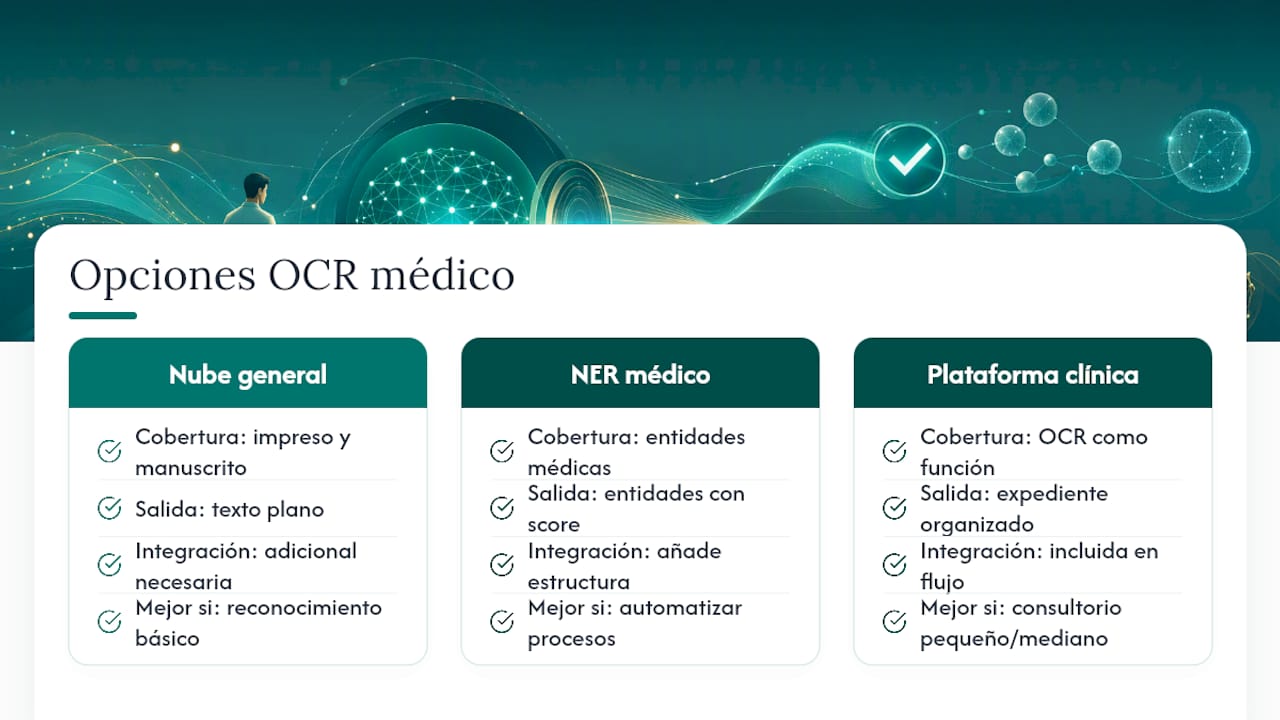 Opciones OCR médico

Nube general

Cobertura: impreso y manuscrito

Salida: texto plano

Integración: adicional necesaria

Mejor si: reconocimiento básico

NER médico

Cobertura: entidades médicas

Salida: entidades con score

Integración: añade estructura

Mejor si: automatizar procesos

Plataforma clínica

Cobertura: OCR como función

Salida: expediente organizado

Integración: incluida en flujo

Mejor si: consultorio pequeño/mediano